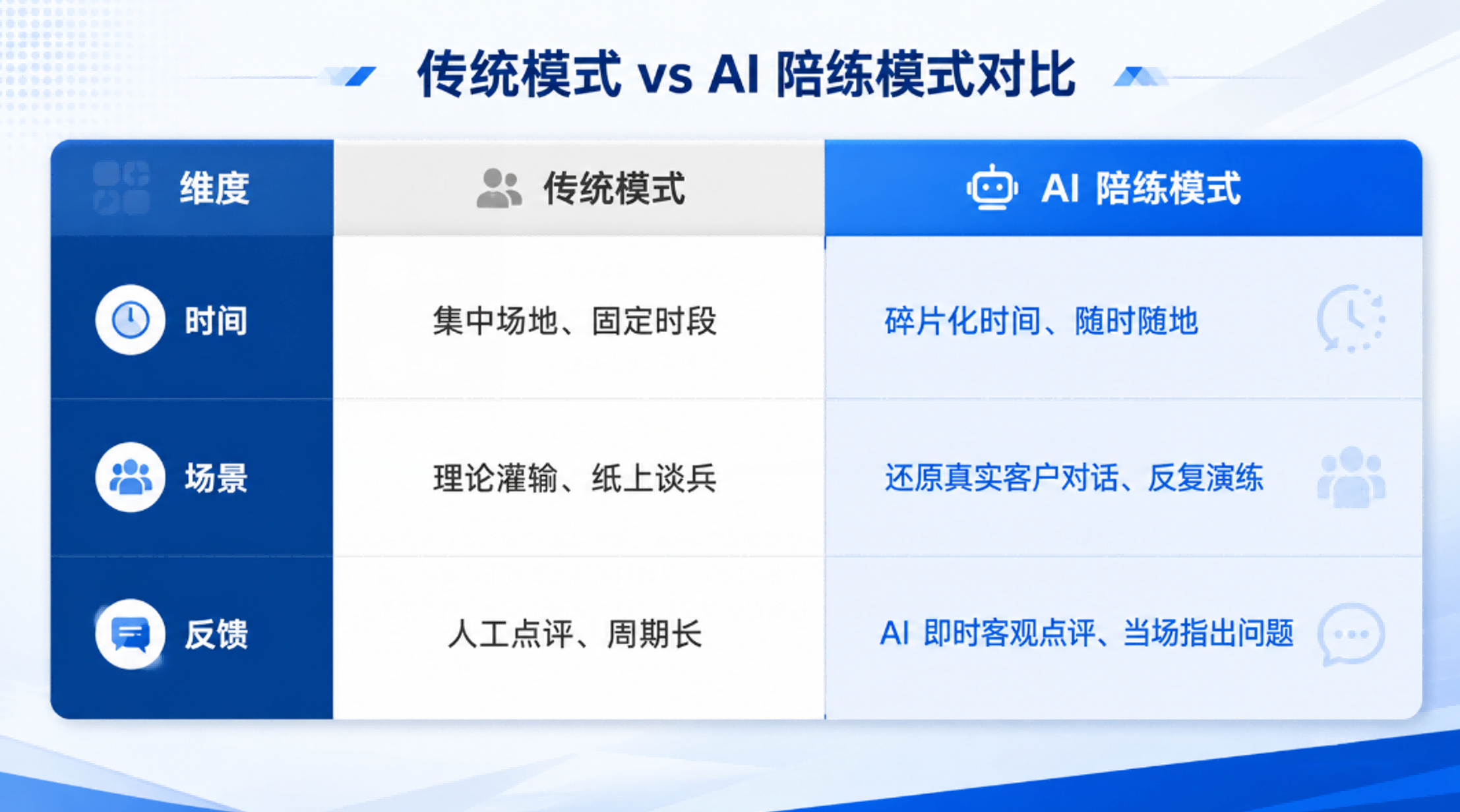 传统模式 vs AI 陪练模式对比

| 维度 | 传统模式 | AI 陪练模式 |
|---|---|---|
| 时间 | 集中场地、固定时段 | 碎片化时间、随时随地 |
| 场景 | 理论灌输、纸上谈兵 | 还原真实客户对话、反复演练 |
| 反馈 | 人工点评、周期长 | AI 即时客观点评、当场指出问题 |